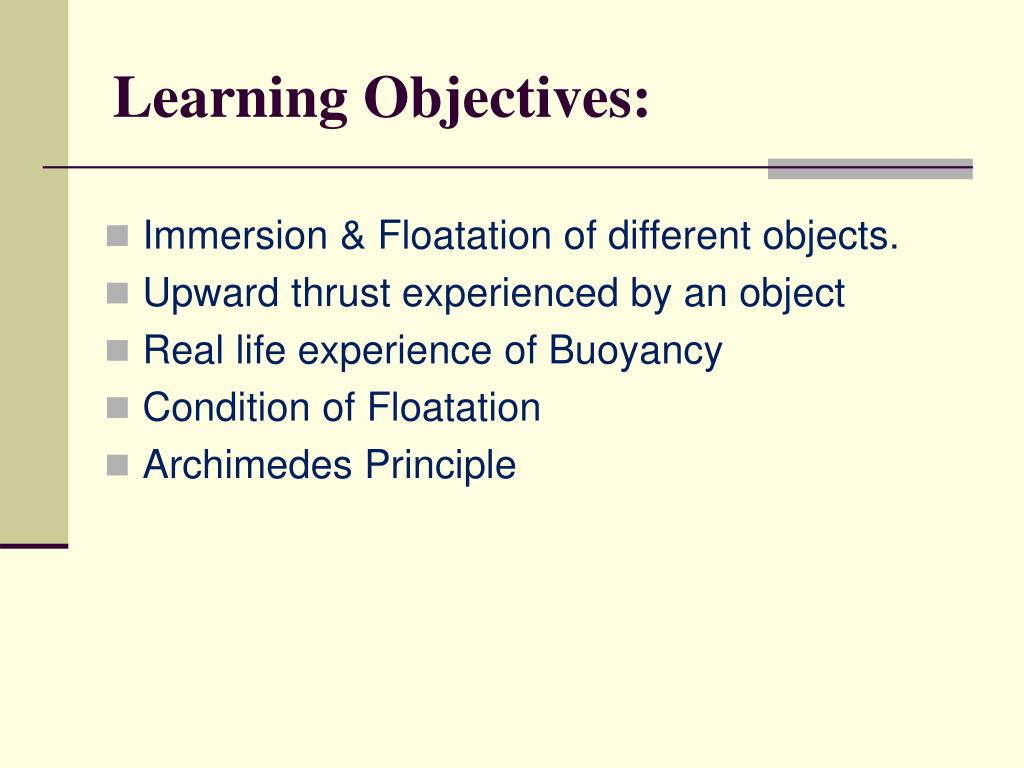 Learning Objectives:

- Immersion & Floatation of different objects.
- Upward thrust experienced by an object
- Real life experience of Buoyancy
- Condition of Floatation
- Archimedes Principle